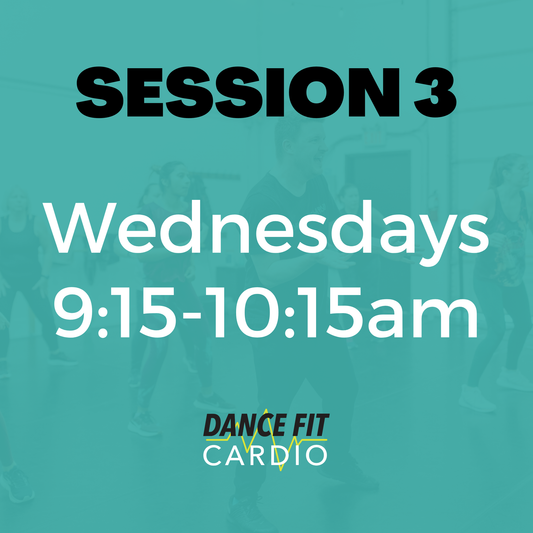 SESSION 3

Wednesdays 9:15-10:15am

DANCE FIT
CARDIO